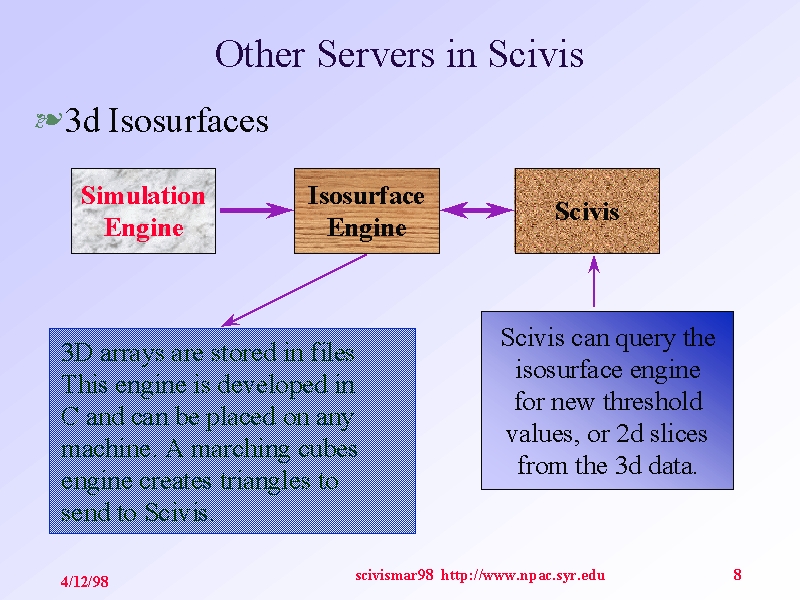 Other Servers in Scivis

3d Isosurfaces

Simulation Engine

Isosurface Engine

Scivis

3D arrays are stored in files This engine is developed in C and can be placed on any machine. A marching cubes engine creates triangles to send to Scivis.

Scivis can query the isosurface engine for new threshold values, or 2d slices from the 3d data.

4/12/98

scivismar98 http://www.npac.syr.edu

8